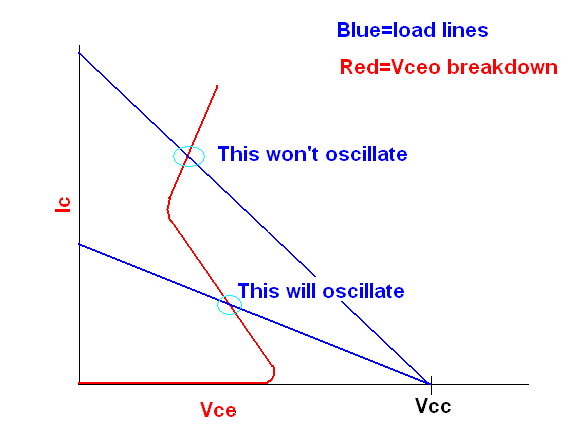 Blue=load lines

Red=Vceo breakdown

This won't oscillate

Ic

This will oscillate

Vce

Vcc